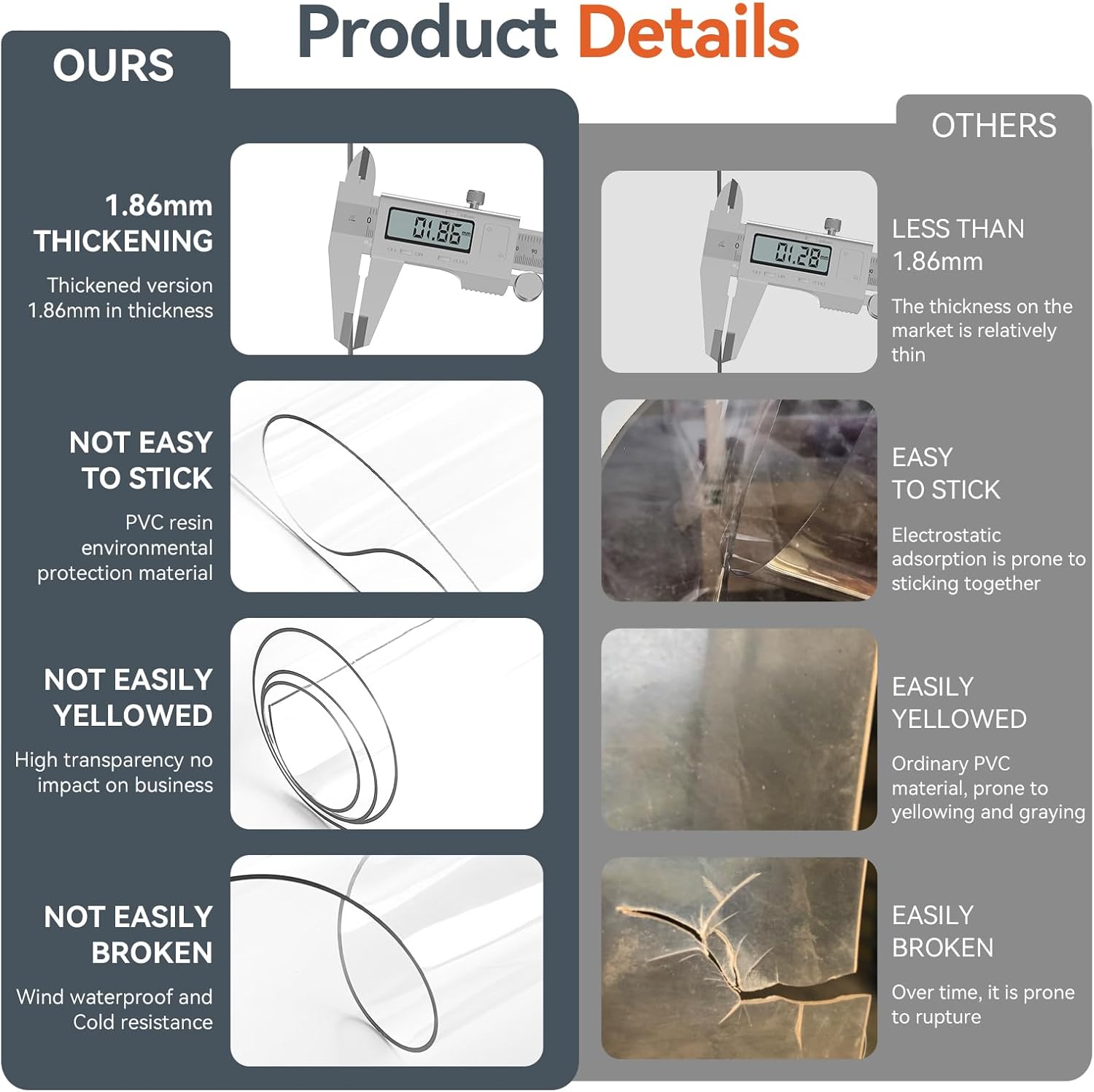 Product Details

OURS

1.86mm THICKENING

Thickened version 1.86mm in thickness

01.86 mm

NOT EASY TO STICK

PVC resin environmental protection material

NOT EASILY YELLOWED

High transparency no impact on business

NOT EASILY BROKEN

Wind waterproof and Cold resistance

OTHERS

01.28 mm

LESS THAN 1.86mm

The thickness on the market is relatively thin

EASY TO STICK

Electrostatic adsorption is prone to sticking together

EASILY YELLOWED

Ordinary PVC material, prone to yellowing and graying

EASILY BROKEN

Over time, it is prone to rupture